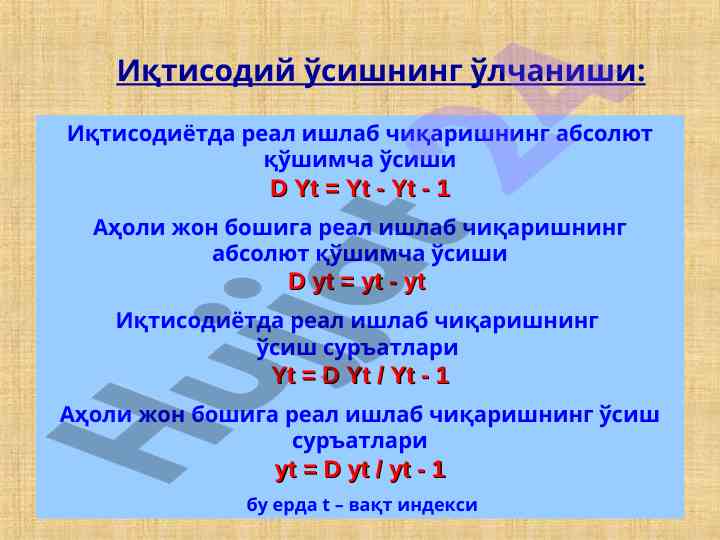 Иқтисодий ўсишнинг ўлчаниши:

Иқтисодиётда реал ишлаб чиқаришнинг абсолют қўшимча ўсиши

D Yt = Yt - Yt - 1

Аҳоли жон бошига реал ишлаб чиқаришнинг абсолют қўшимча ўсиши

D yt = yt - yt

Иқтисодиётда реал ишлаб чиқаришнинг ўсиш суръатлари

Yt = D Yt / Yt - 1

Аҳоли жон бошига реал ишлаб чиқаришнинг ўсиш суръатлари

yt = D yt / yt - 1

бу ерда t – вақт индекси

Hujjat24